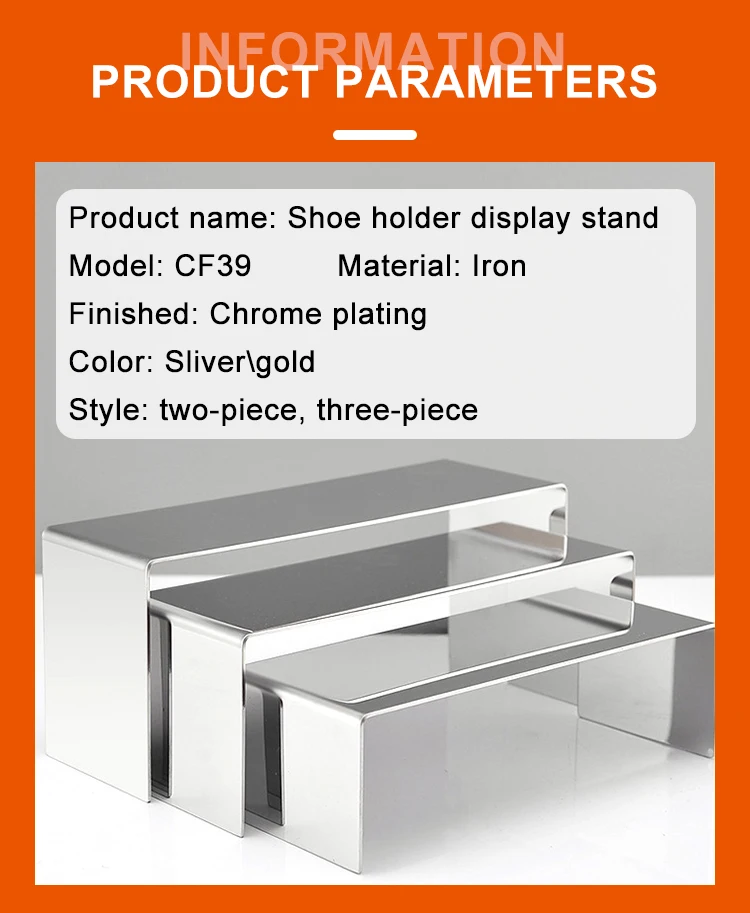 INFORMATION
PRODUCT PARAMETERS

Product name: Shoe holder display stand
Model: CF39 Material: Iron
Finished: Chrome plating
Color: Sliver\gold
Style: two-piece, three-piece